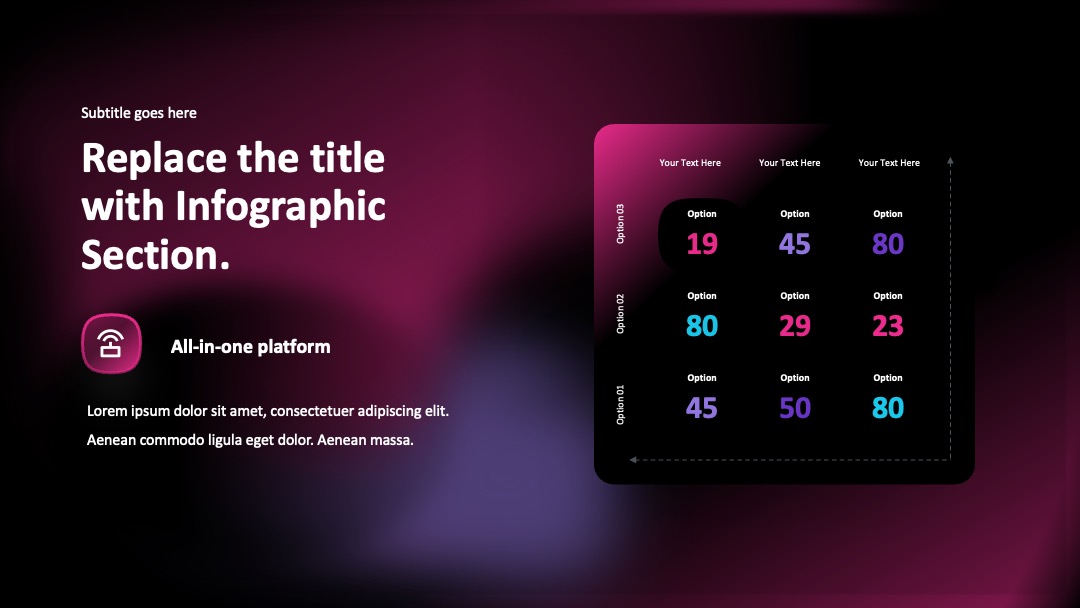 Subtitle goes here

Replace the title with Infographic Section.

All-in-one platform

Lorem ipsum dolor sit amet, consectetuer adipiscing elit. Aenean commodo ligula eget dolor. Aenean massa.

| | Your Text Here | Your Text Here | Your Text Here |
|---|---|---|---|
| Option 03 | Option 19 | Option 45 | Option 80 |
| Option 02 | Option 80 | Option 29 | Option 23 |
| Option 01 | Option 45 | Option 50 | Option 80 |